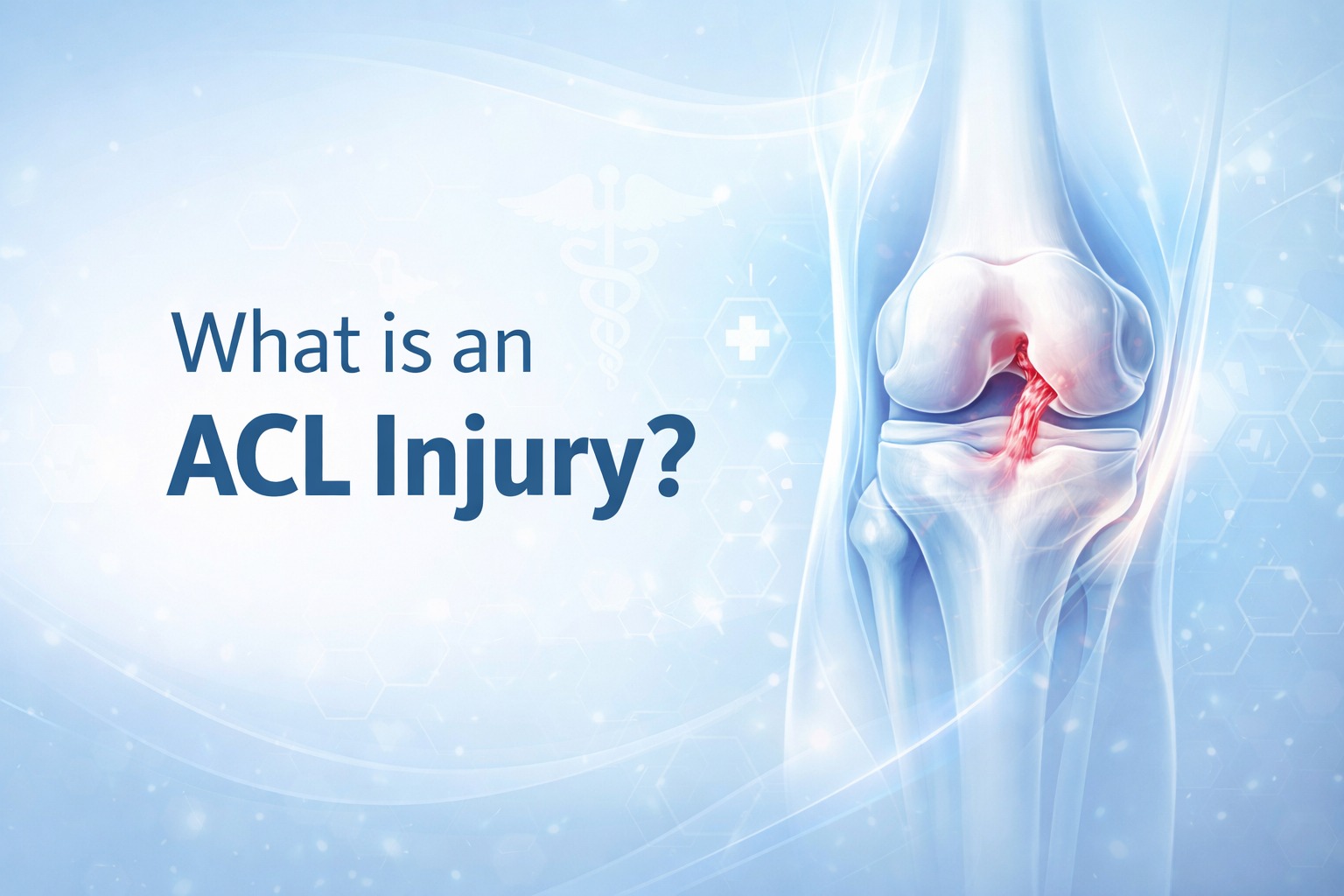 What is an
ACL Injury?